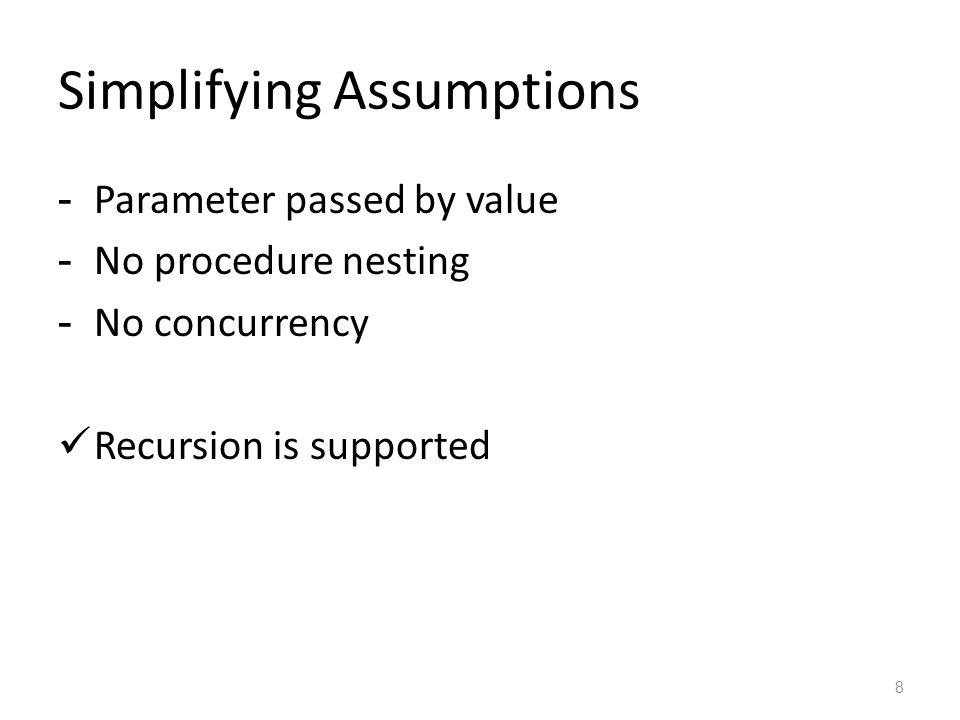 Simplifying Assumptions

- Parameter passed by value
- No procedure nesting
- No concurrency

✓ Recursion is supported

8